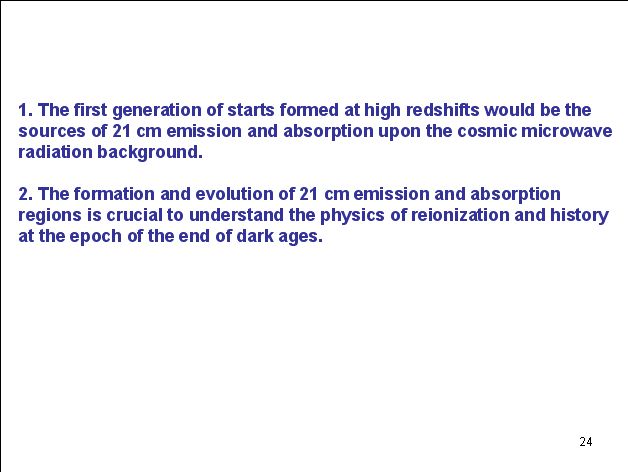 1. The first generation of starts formed at high redshifts would be the sources of 21 cm emission and absorption upon the cosmic microwave radiation background.

2. The formation and evolution of 21 cm emission and absorption regions is crucial to understand the physics of reionization and history at the epoch of the end of dark ages.

24